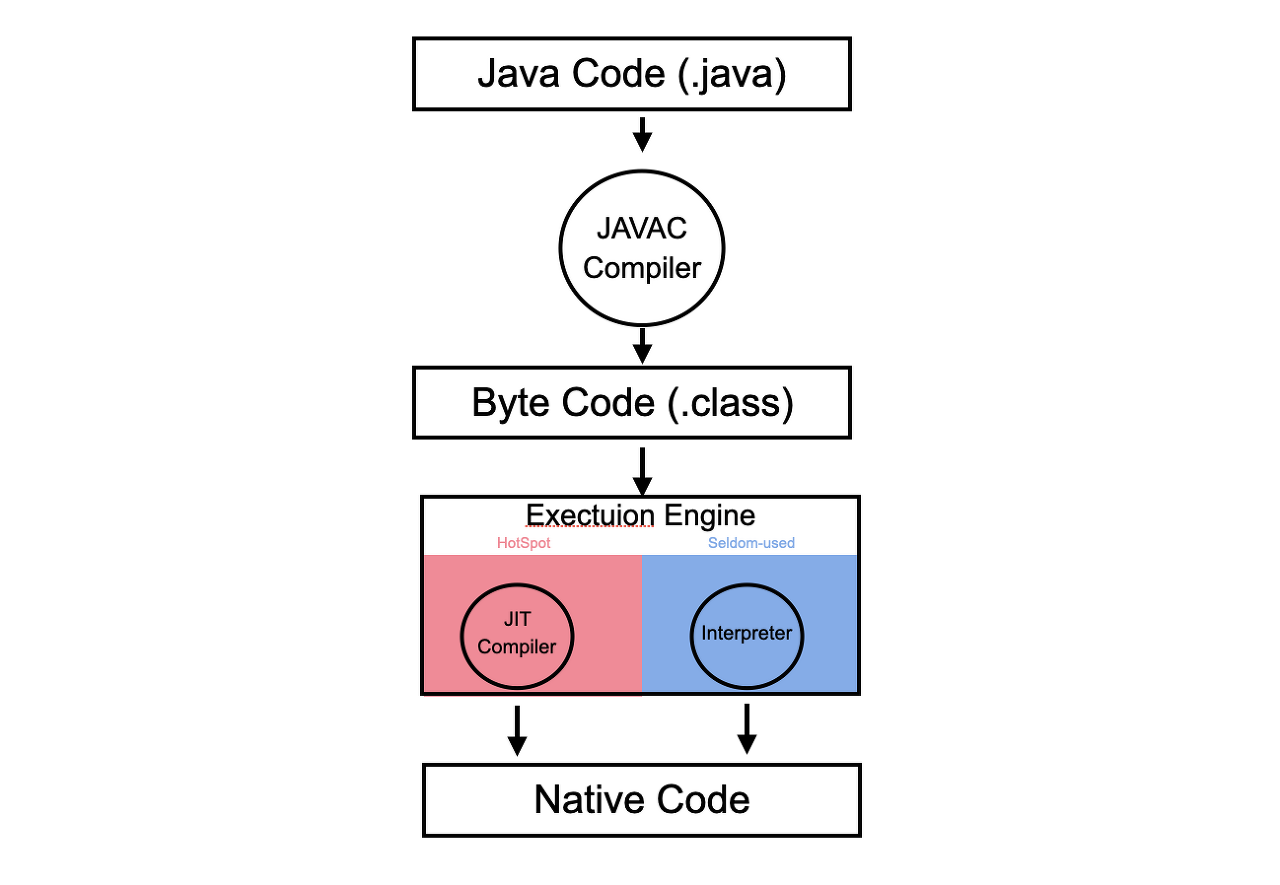 Java Code (.java)

JAVAC Compiler

Byte Code (.class)

Exectuion Engine

HotSpot

Seldom-used

JIT Compiler

Interpreter

Native Code